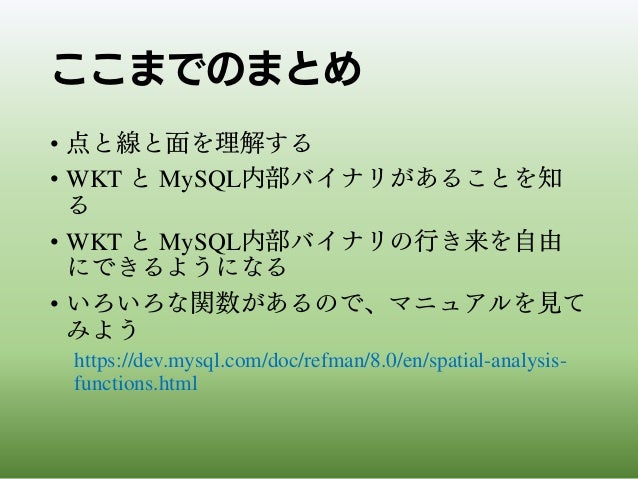 ここまでのまとめ

• 点と線と面を理解する
• WKT と MySQL内部バイナリがあることを知る
• WKT と MySQL内部バイナリの行き来を自由にできるようになる
• いろいろな関数があるので、マニュアルを見てみよう
https://dev.mysql.com/doc/refman/8.0/en/spatial-analysis-functions.html